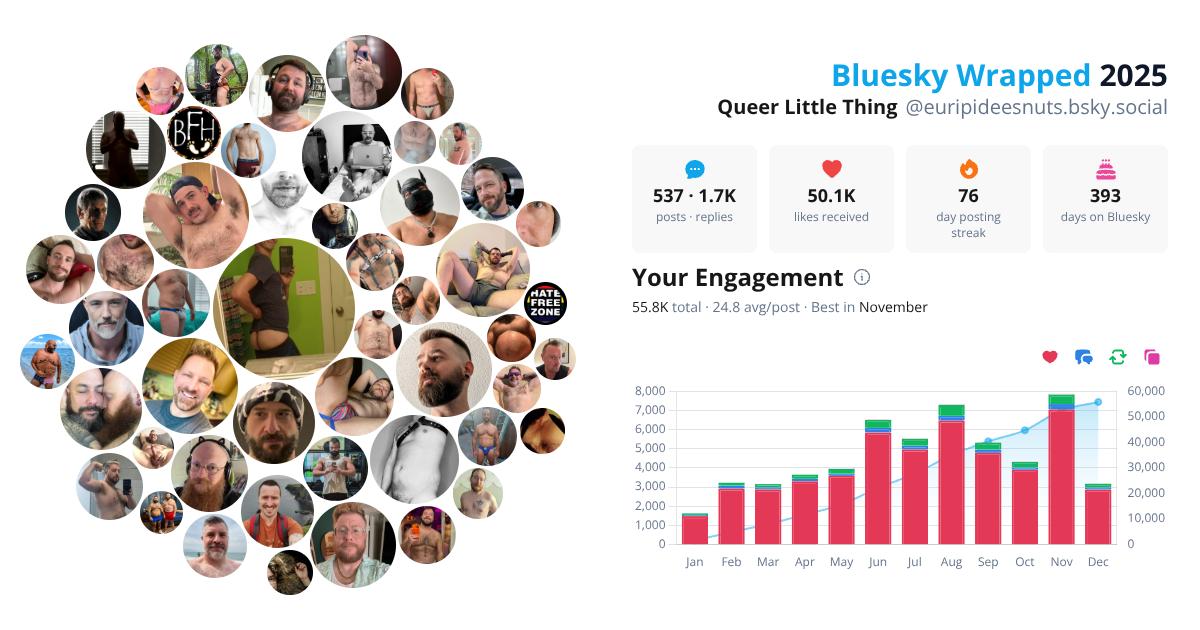 BFH

HATE FREE ZONE

Bluesky Wrapped 2025

Queer Little Thing @euripideesnuts.bsky.social

537 · 1.7K
posts · replies

50.1K
likes received

76
day posting streak

393
days on Bluesky

Your Engagement

55.8K total · 24.8 avg/post · Best in November

8,000
7,000
6,000
5,000
4,000
3,000
2,000
1,000
0

60,000
50,000
40,000
30,000
20,000
10,000
0

Jan Feb Mar Apr May Jun Jul Aug Sep Oct Nov Dec